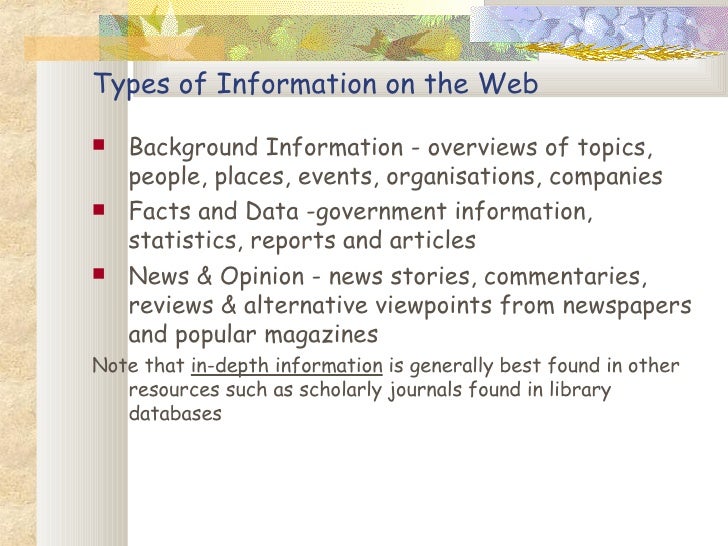 Types of Information on the Web

- Background Information - overviews of topics, people, places, events, organisations, companies
- Facts and Data -government information, statistics, reports and articles
- News & Opinion - news stories, commentaries, reviews & alternative viewpoints from newspapers and popular magazines

Note that in-depth information is generally best found in other resources such as scholarly journals found in library databases